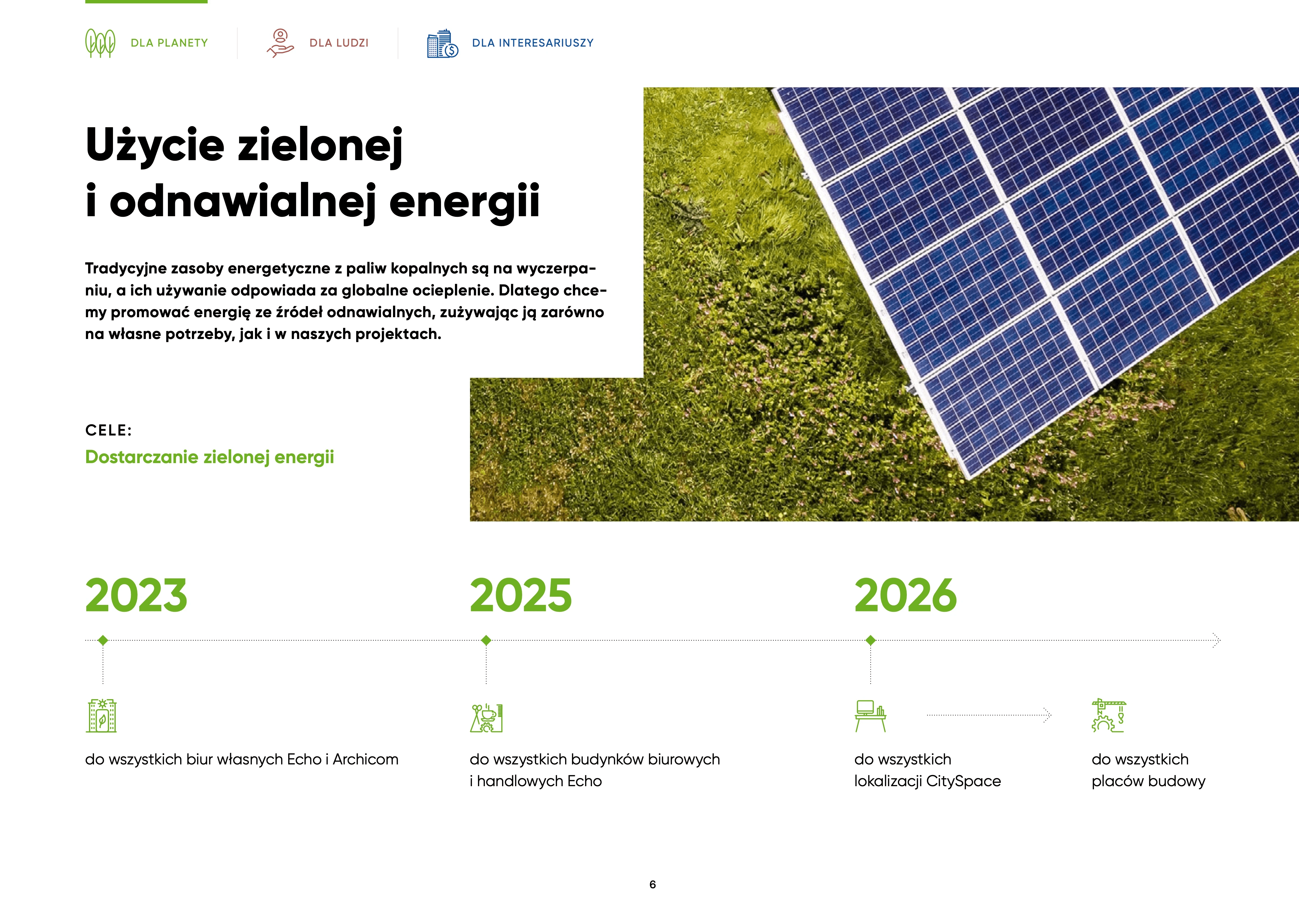 DLA PLANETY

DLA LUDZI

DLA INTERESARIUSZY

Użycie zielonej
i odnawialnej energii

Tradycyjne zasoby energetyczne z paliw kopalnych są na wyczerpaniu, a ich używanie odpowiada za globalne ocieplenie. Dlatego chcemy promować energię ze źródeł odnawialnych, zużywając ją zarówno na własne potrzeby, jak i w naszych projektach.

CELE:
Dostarczanie zielonej energii

2023

do wszystkich biur własnych Echo i Archicom

2025

do wszystkich budynków biurowych
i handlowych Echo

2026

do wszystkich
lokalizacji CitySpace

do wszystkich
placów budowy

6